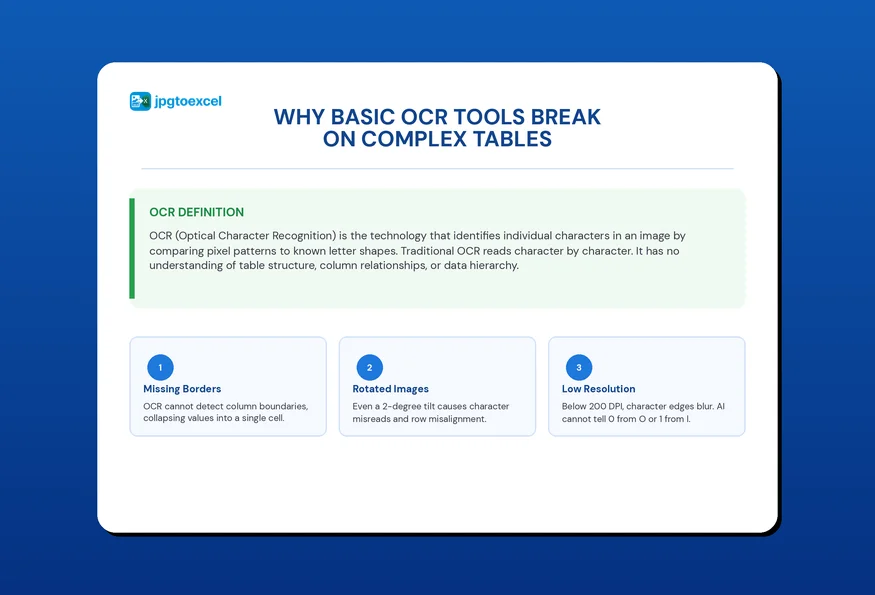 jpgtoexcel

WHY BASIC OCR TOOLS BREAK ON COMPLEX TABLES

OCR DEFINITION

OCR (Optical Character Recognition) is the technology that identifies individual characters in an image by comparing pixel patterns to known letter shapes. Traditional OCR reads character by character. It has no understanding of table structure, column relationships, or data hierarchy.

1

Missing Borders

OCR cannot detect column boundaries, collapsing values into a single cell.

2

Rotated Images

Even a 2-degree tilt causes character misreads and row misalignment.

3

Low Resolution

Below 200 DPI, character edges blur. AI cannot tell 0 from O or 1 from l.